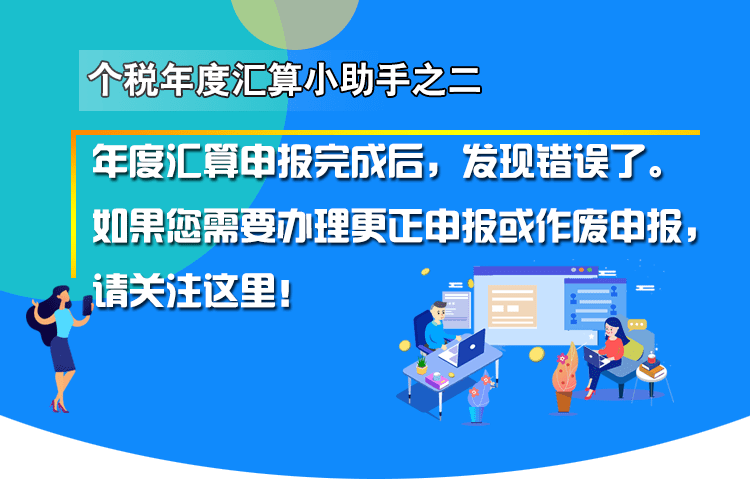 个税年度汇算小助手之二

年度汇算申报完成后，发现错误了。如果您需要办理更正申报或作废申报，请关注这里！